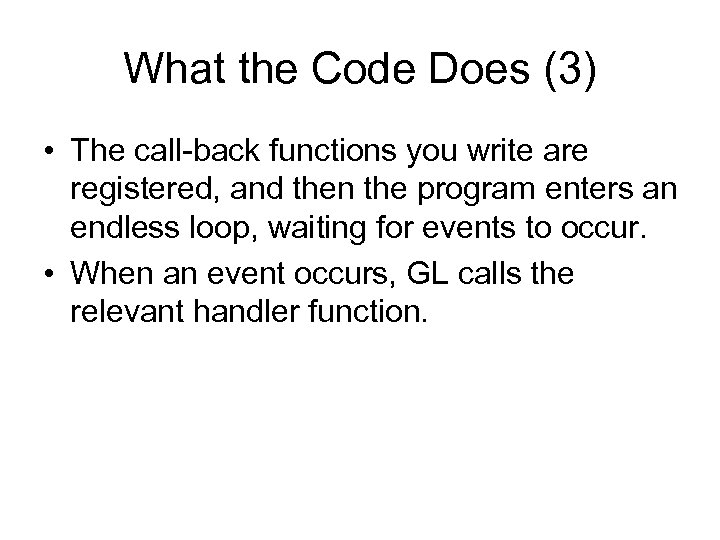 What the Code Does (3)

• The call-back functions you write are registered, and then the program enters an endless loop, waiting for events to occur.

• When an event occurs, GL calls the relevant handler function.